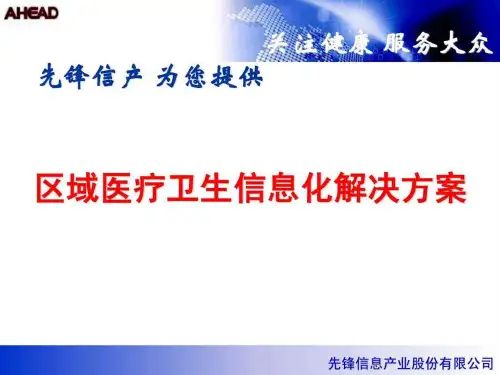 AHEAD

关注健康 服务大众

先锋信产 为您提供

区域医疗卫生信息化解决方案

先锋信息产业股份有限公司